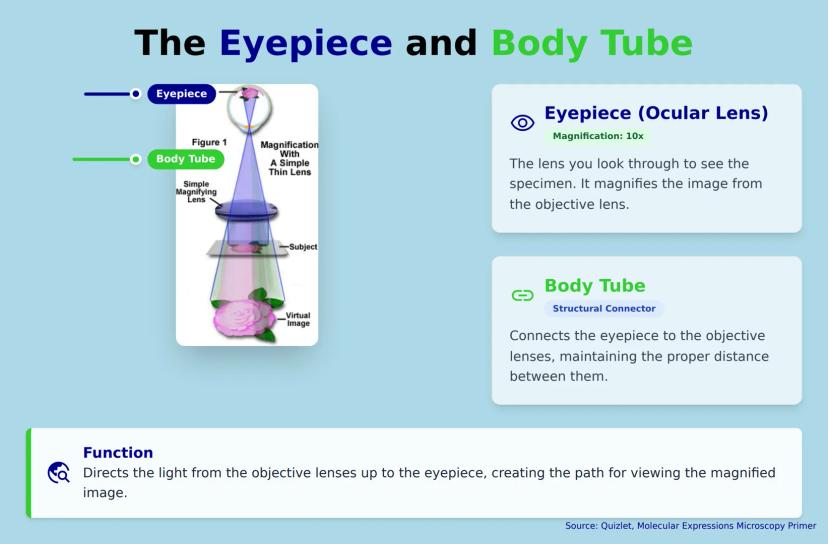 The Eyepiece and Body Tube

Eyepiece

Body Tube

Figure 1

Magnification With A Simple Thin Lens

Simple Magnifying Lens

Subject

Virtual Image

Eyepiece (Ocular Lens)

Magnification: 10x

The lens you look through to see the specimen. It magnifies the image from the objective lens.

Body Tube

Structural Connector

Connects the eyepiece to the objective lenses, maintaining the proper distance between them.

Function

Directs the light from the objective lenses up to the eyepiece, creating the path for viewing the magnified image.

Source: Quizlet, Molecular Expressions Microscopy Primer